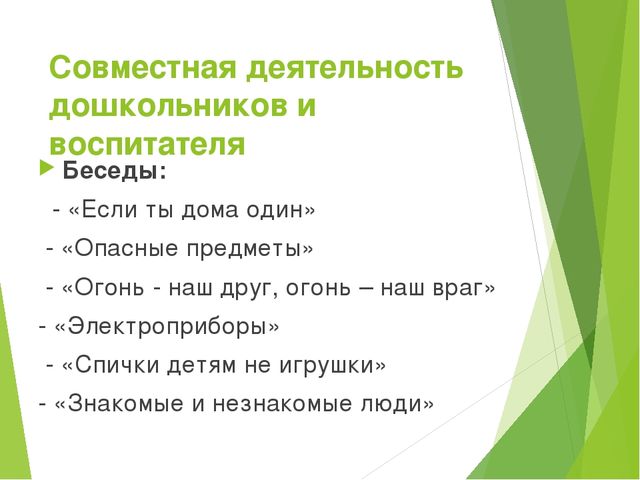 Совместная деятельность дошкольников и воспитателя

Беседы:

- «Если ты дома один»

- «Опасные предметы»

- «Огонь - наш друг, огонь – наш враг»

- «Электроприборы»

- «Спички детям не игрушки»

- «Знакомые и незнакомые люди»